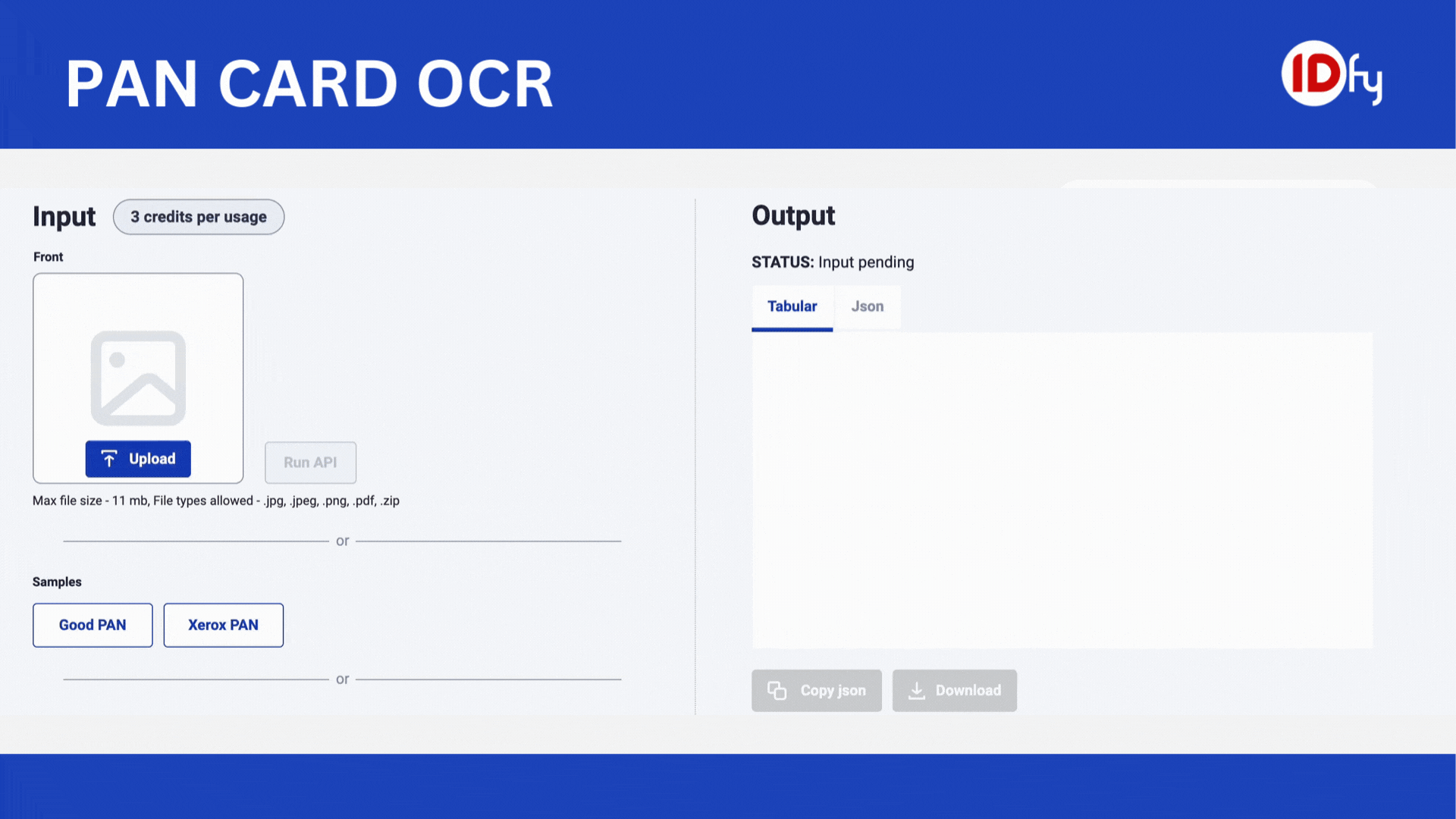 PAN CARD OCR

IDfy

Input 3 credits per usage

Front

Upload

Run API

Max file size - 11 mb, File types allowed - .jpg, .jpeg, .png, .pdf, .zip

or

Samples

Good PAN

Xerox PAN

or

Output

STATUS: Input pending

Tabular

Json

Copy json

Download